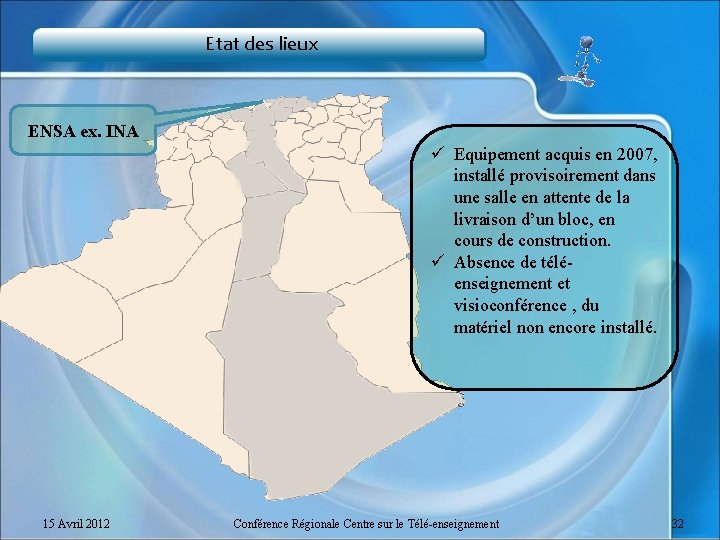 Etat des lieux

ENSA ex. INA

✓ Equipement acquis en 2007, installé provisoirement dans une salle en attente de la livraison d'un bloc, en cours de construction.
✓ Absence de télé-enseignement et visioconférence , du matériel non encore installé.

15 Avril 2012

Conférence Régionale Centre sur le Télé-enseignement

32